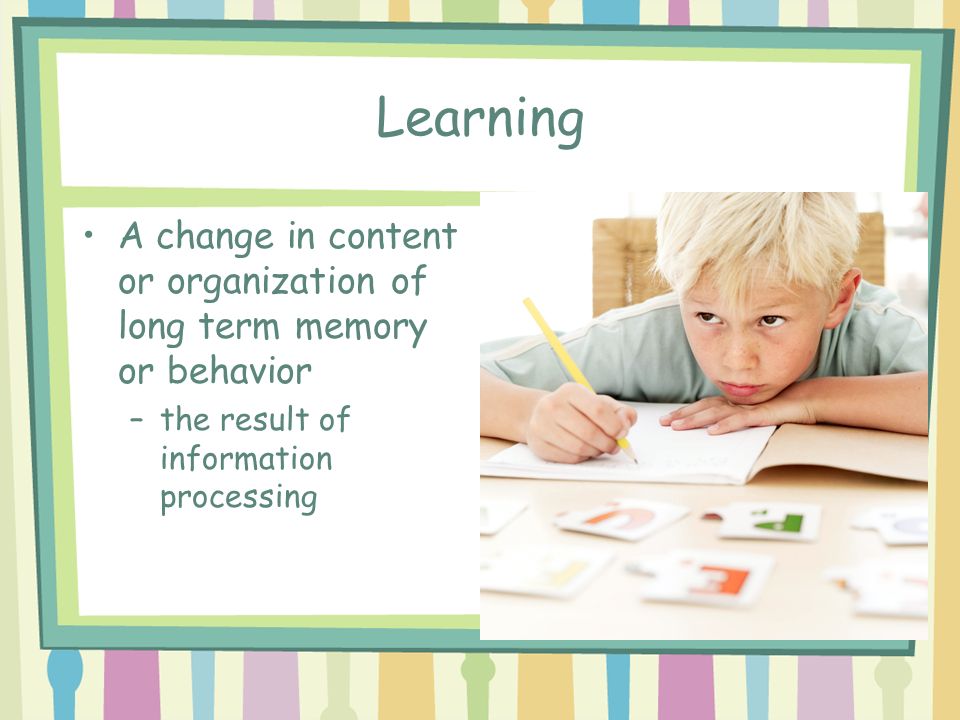 Learning

• A change in content or organization of long term memory or behavior
  – the result of information processing